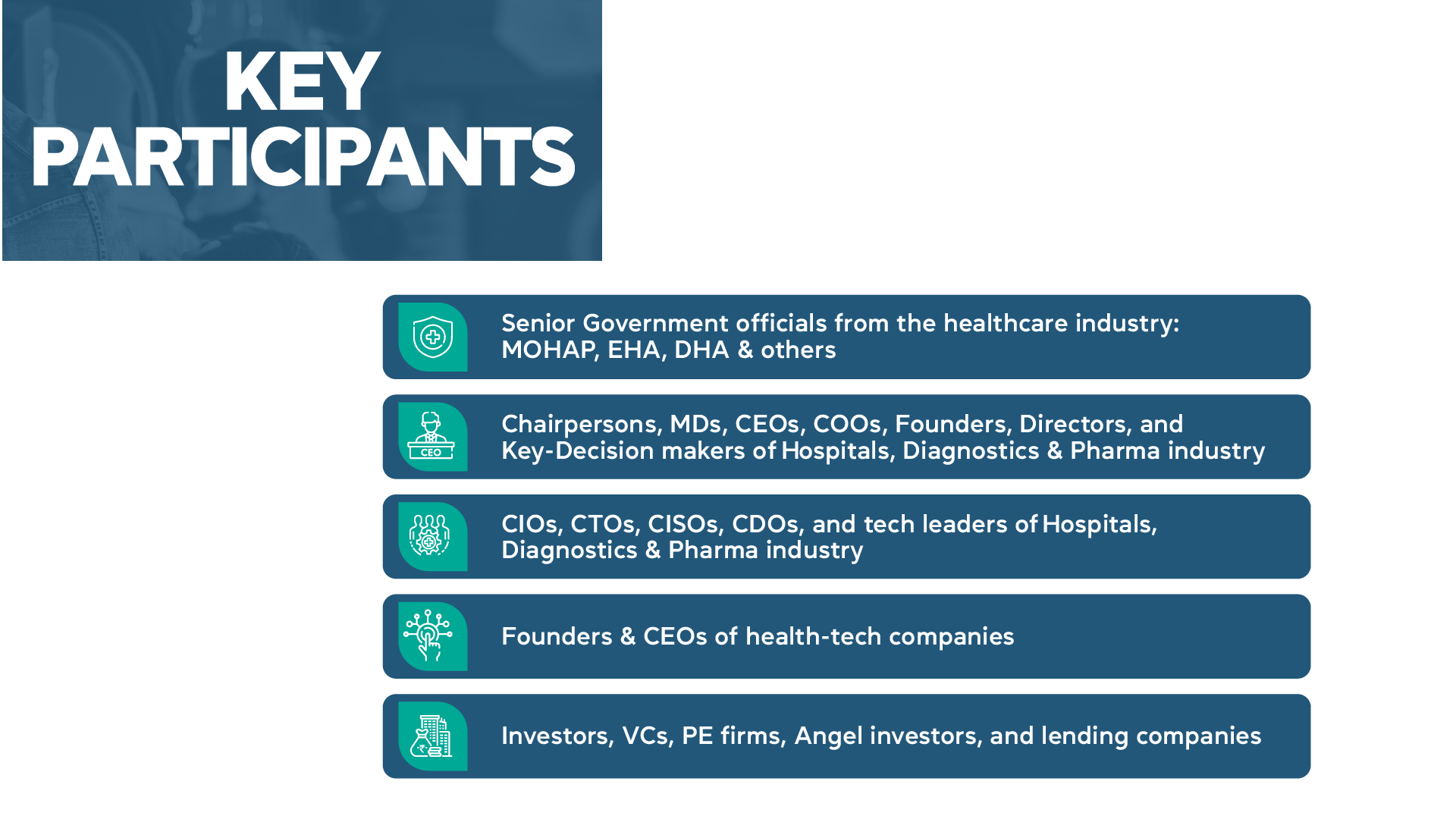 KEY PARTICIPANTS

Senior Government officials from the healthcare industry: MOHAP, EHA, DHA & others

CEO

Chairpersons, MDs, CEOs, COOs, Founders, Directors, and Key-Decision makers of Hospitals, Diagnostics & Pharma industry

CIOs, CTOs, CISOs, CDOs, and tech leaders of Hospitals, Diagnostics & Pharma industry

Founders & CEOs of health-tech companies

Investors, VCs, PE firms, Angel investors, and lending companies